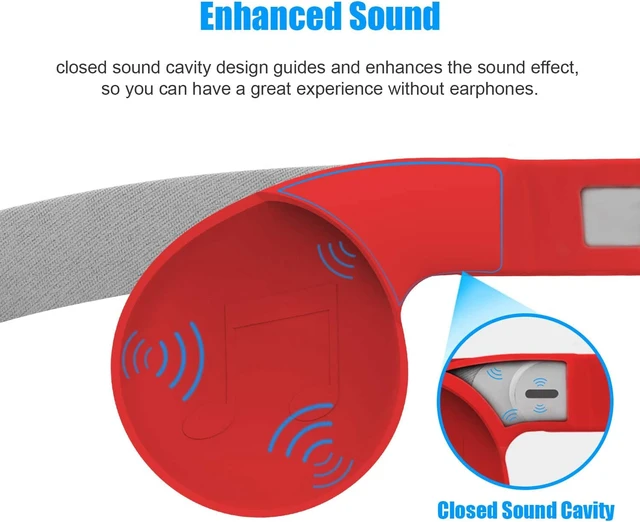 Enhanced Sound

closed sound cavity design guides and enhances the sound effect, so you can have a great experience without earphones.

Closed Sound Cavity